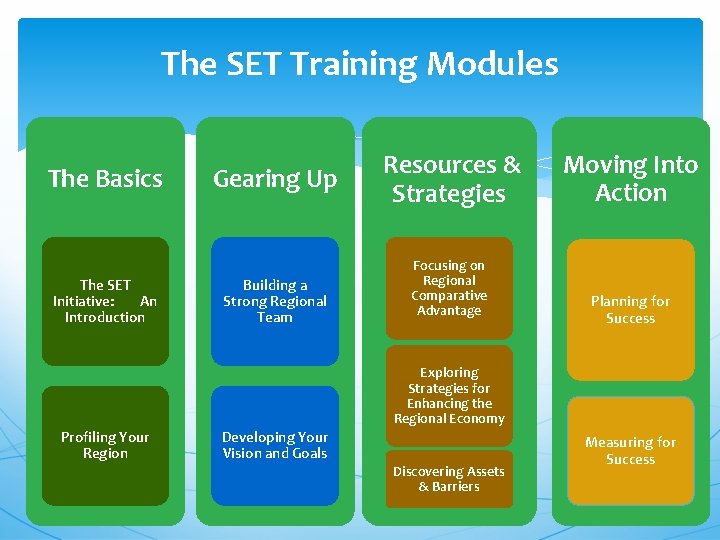 The SET Training Modules

The Basics

The SET Initiative: An Introduction

Profiling Your Region

Gearing Up

Building a Strong Regional Team

Developing Your Vision and Goals

Resources & Strategies

Focusing on Regional Comparative Advantage

Exploring Strategies for Enhancing the Regional Economy

Discovering Assets & Barriers

Moving Into Action

Planning for Success

Measuring for Success